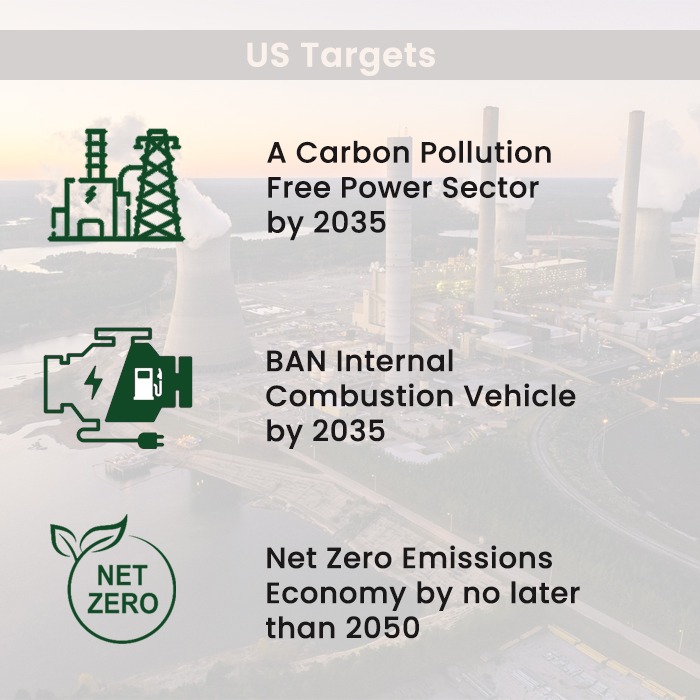 US Targets

A Carbon Pollution Free Power Sector by 2035

BAN Internal Combustion Vehicle by 2035

NET ZERO

Net Zero Emissions Economy by no later than 2050